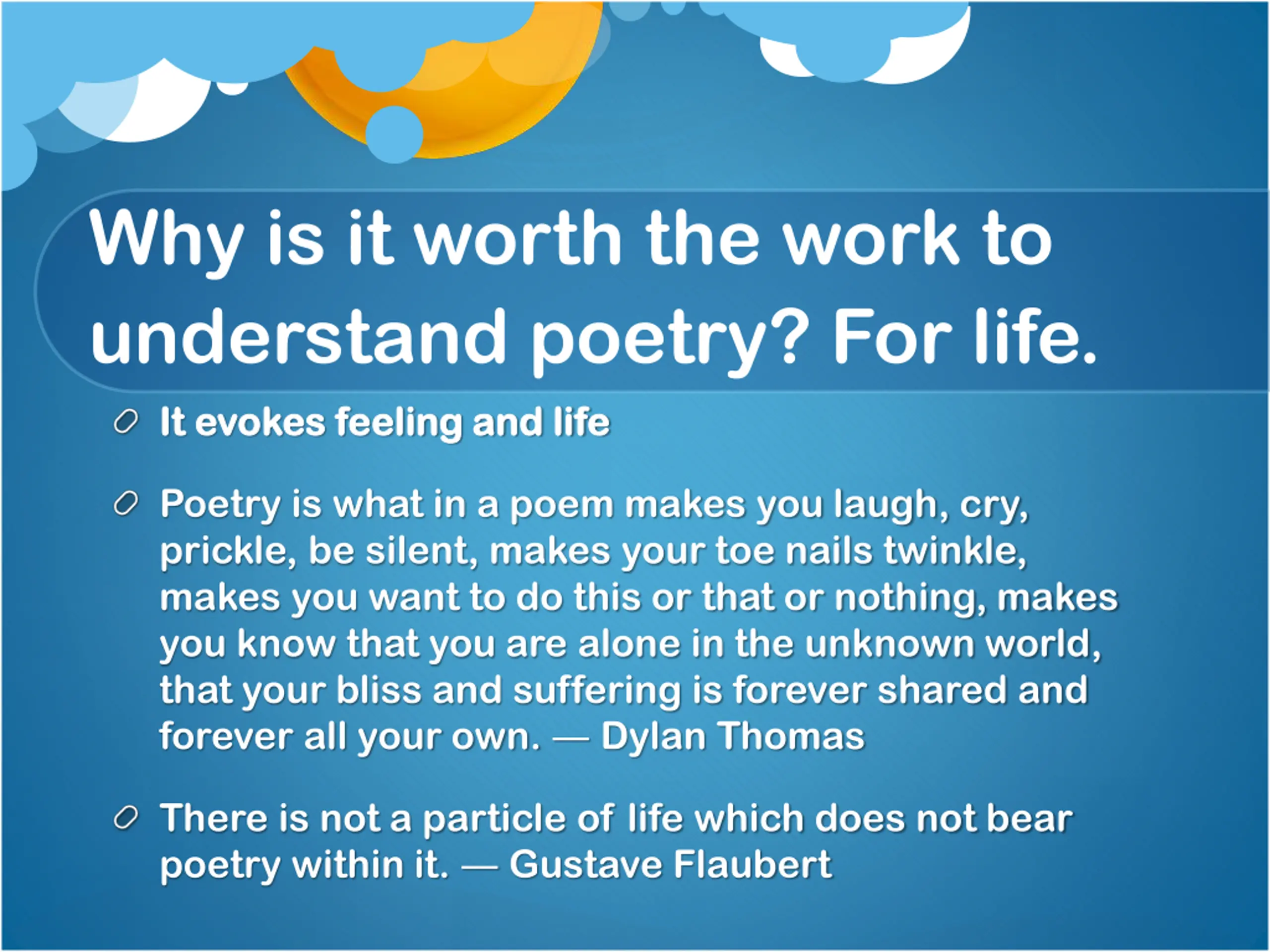 Why is it worth the work to understand poetry? For life.

It evokes feeling and life

Poetry is what in a poem makes you laugh, cry, prickle, be silent, makes your toe nails twinkle, makes you want to do this or that or nothing, makes you know that you are alone in the unknown world, that your bliss and suffering is forever shared and forever all your own. — Dylan Thomas

There is not a particle of life which does not bear poetry within it. — Gustave Flaubert